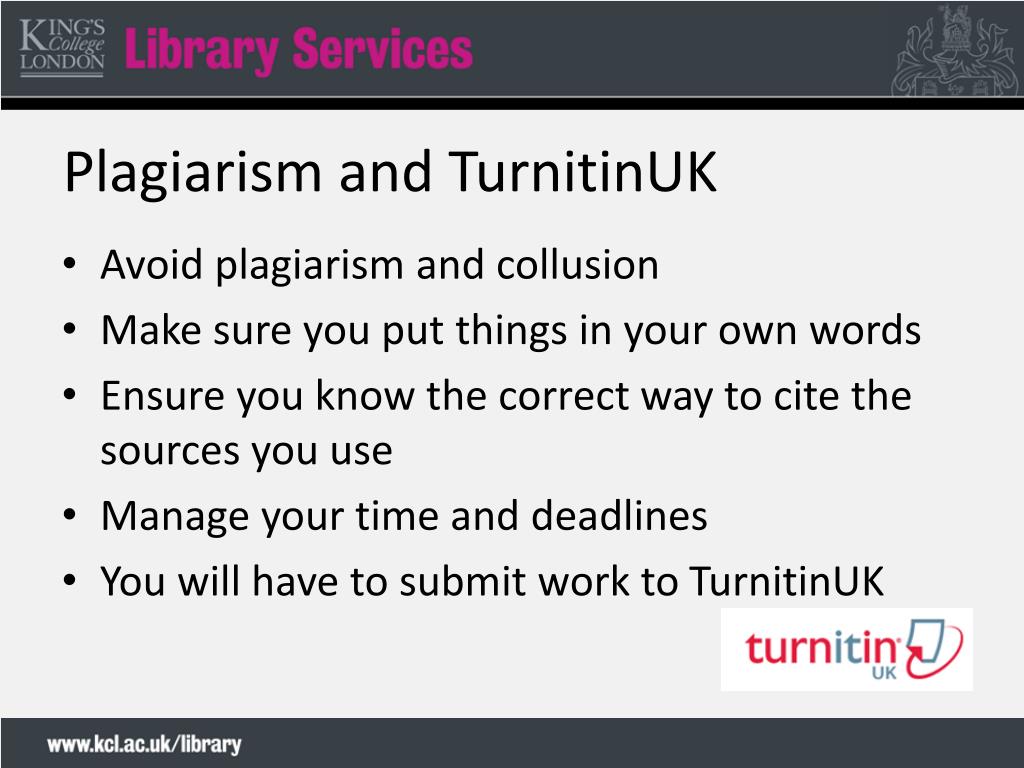 KING'S College LONDON Library Services

Plagiarism and TurnitinUK

• Avoid plagiarism and collusion
• Make sure you put things in your own words
• Ensure you know the correct way to cite the sources you use
• Manage your time and deadlines
• You will have to submit work to TurnitinUK

turnitin UK

www.kcl.ac.uk/library